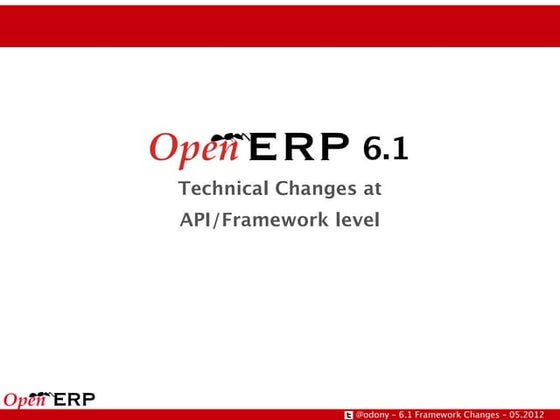 OpenERP 6.1

Technical Changes at API/Framework level

OpenERP

@odony - 6.1 Framework Changes - 05.2012